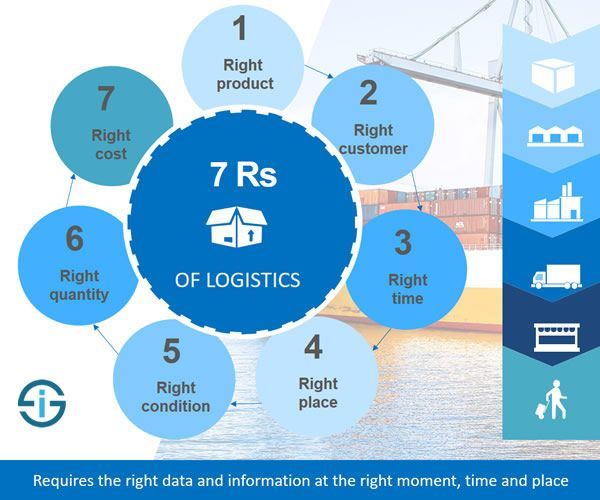 7 Rs

OF LOGISTICS

1
Right product

2
Right customer

3
Right time

4
Right place

5
Right condition

6
Right quantity

7
Right cost

Requires the right data and information at the right moment, time and place